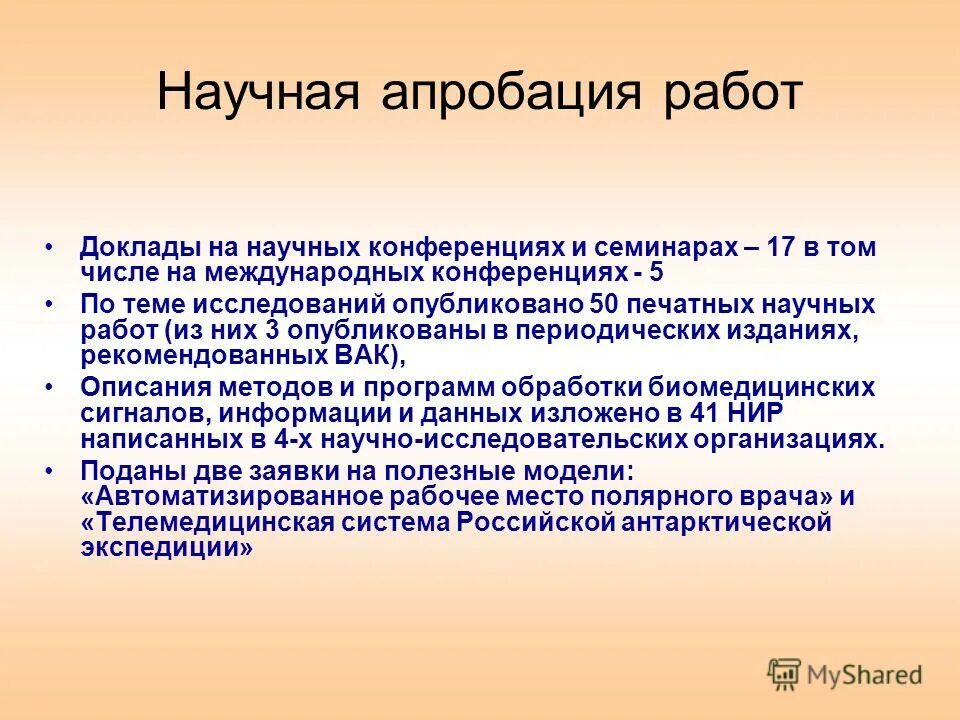 Научная апробация работ

• Доклады на научных конференциях и семинарах – 17 в том числе на международных конференциях - 5

• По теме исследований опубликовано 50 печатных научных работ (из них 3 опубликованы в периодических изданиях, рекомендованных ВАК),

• Описания методов и программ обработки биомедицинских сигналов, информации и данных изложено в 41 НИР написанных в 4-х научно-исследовательских организациях.

• Поданы две заявки на полезные модели: «Автоматизированное рабочее место полярного врача» и «Телемедицинская система Российской антарктической экспедиции»

MyShared